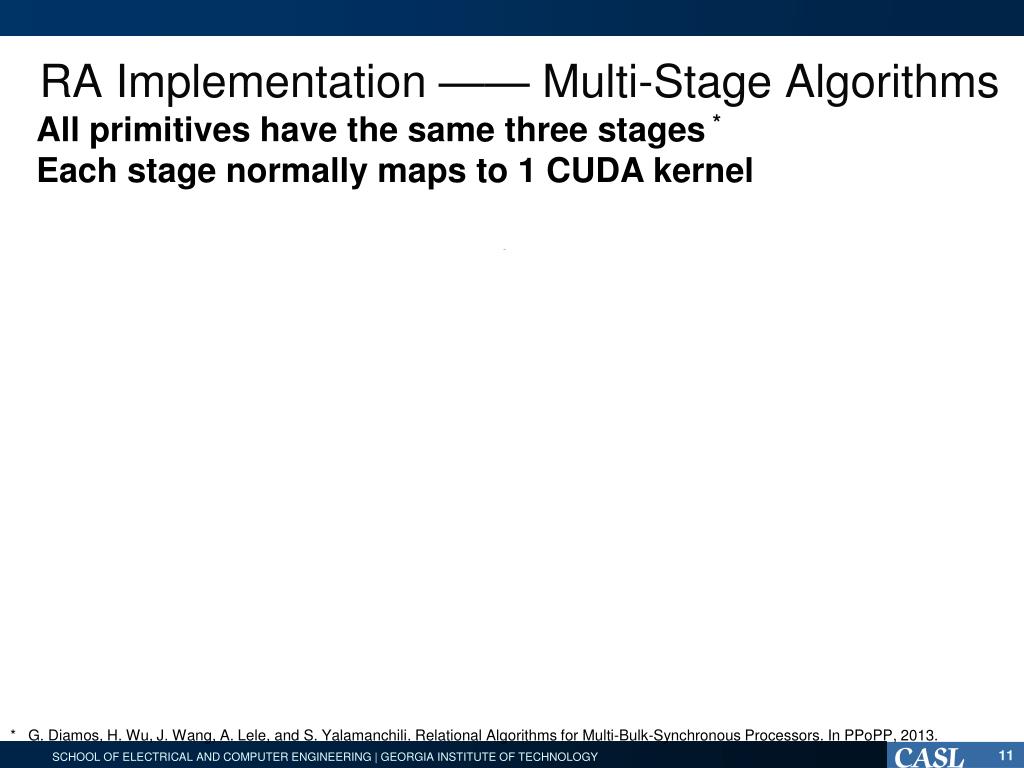 RA Implementation —— Multi-Stage Algorithms

All primitives have the same three stages *

Each stage normally maps to 1 CUDA kernel

* G. Diamos, H. Wu, J. Wang, A. Lele, and S. Yalamanchili. Relational Algorithms for Multi-Bulk-Synchronous Processors. In PPoPP, 2013.

SCHOOL OF ELECTRICAL AND COMPUTER ENGINEERING | GEORGIA INSTITUTE OF TECHNOLOGY

CASL

11